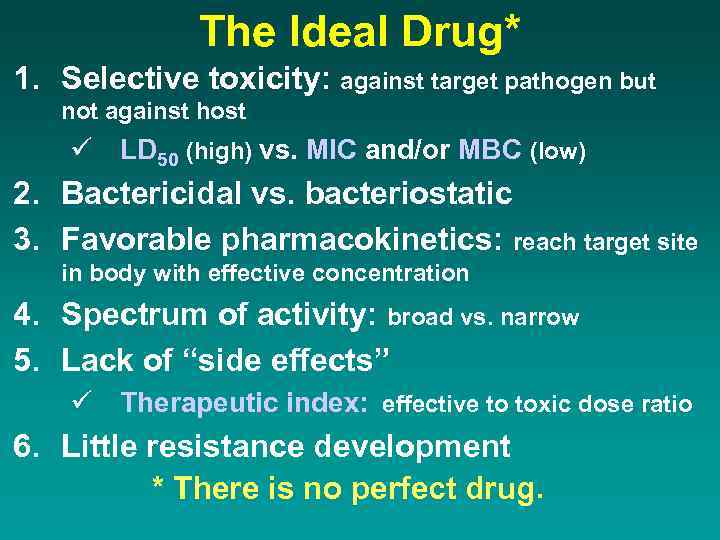 The Ideal Drug*

1. Selective toxicity: against target pathogen but not against host

✓ $LD_{50}$ (high) vs. MIC and/or MBC (low)

2. Bactericidal vs. bacteriostatic

3. Favorable pharmacokinetics: reach target site in body with effective concentration

4. Spectrum of activity: broad vs. narrow

5. Lack of “side effects”

✓ Therapeutic index: effective to toxic dose ratio

6. Little resistance development

* There is no perfect drug.